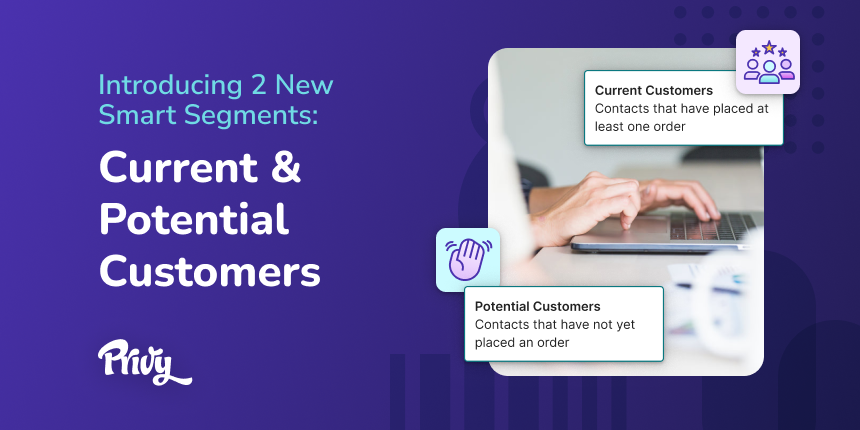 Introducing 2 New Smart Segments:

Current & Potential Customers

Privy

Current Customers
Contacts that have placed at least one order

Potential Customers
Contacts that have not yet placed an order